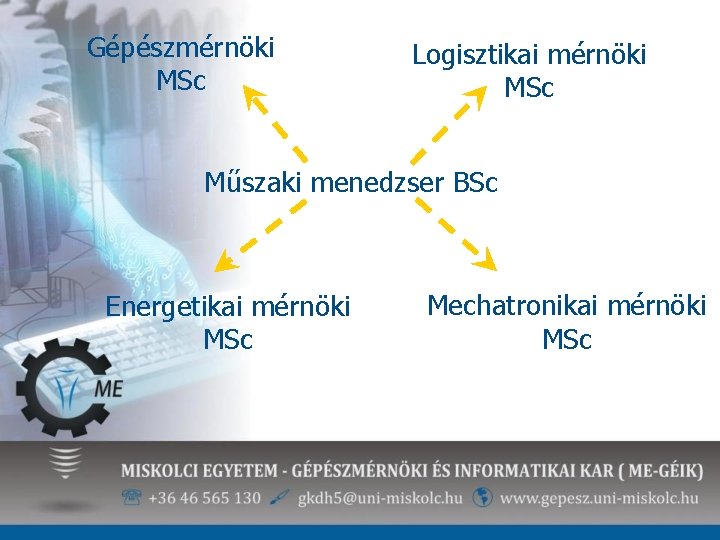 Gépészmérnöki MSc

Logisztikai mérnöki MSc

Műszaki menedzser BSc

Energetikai mérnöki MSc

Mechatronikai mérnöki MSc

ME

MISKOLCI EGYETEM - GÉPÉSZMÉRNÖKI ÉS INFORMATIKAI KAR ( ME-GÉIK)

+36 46 565 130 gkdh5@uni-miskolc.hu www.gepesz.uni-miskolc.hu